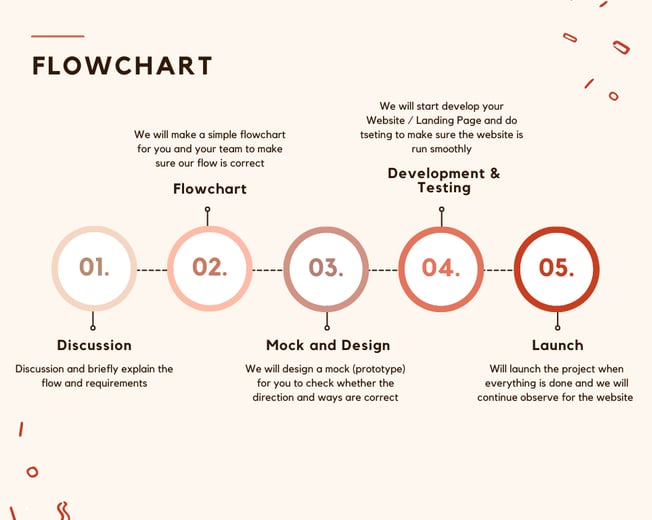 FLOWCHART

01.

Discussion

Discussion and briefly explain the flow and requirements

We will make a simple flowchart for you and your team to make sure our flow is correct

Flowchart

02.

03.

Mock and Design

We will design a mock (prototype) for you to check whether the direction and ways are correct

We will start develop your Website / Landing Page and do tseting to make sure the website is run smoothly

Development & Testing

04.

05.

Launch

Will launch the project when everything is done and we will continue observe for the website